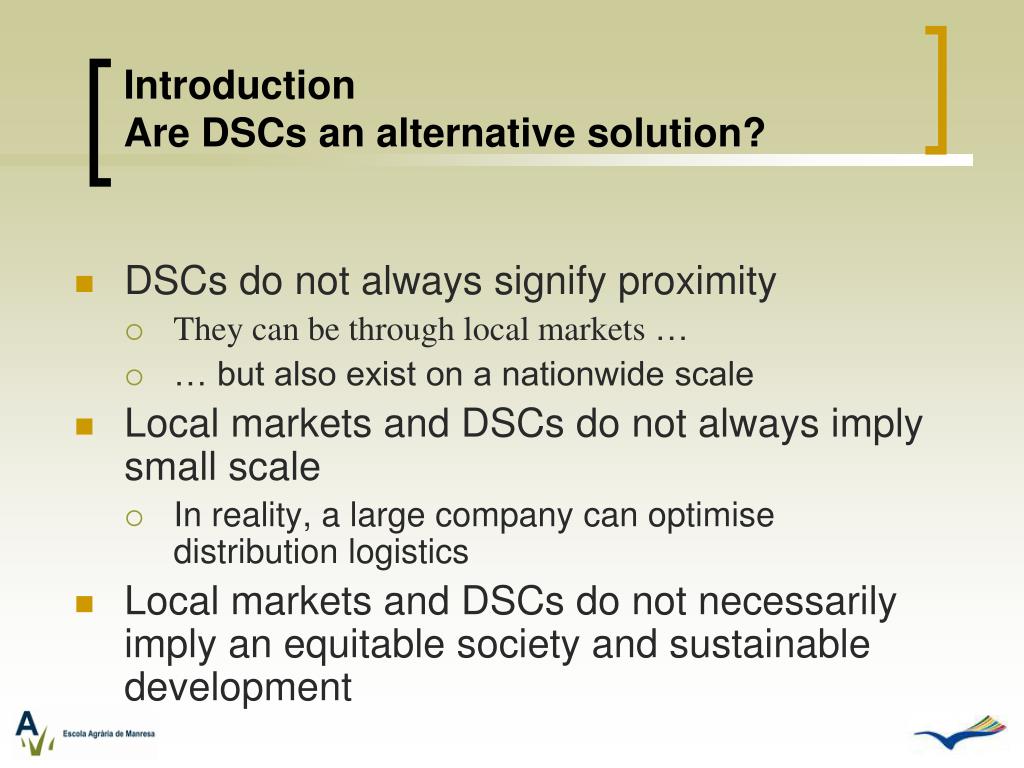 Introduction
Are DSCs an alternative solution?

DSCs do not always signify proximity
They can be through local markets …
… but also exist on a nationwide scale

Local markets and DSCs do not always imply small scale
In reality, a large company can optimise distribution logistics

Local markets and DSCs do not necessarily imply an equitable society and sustainable development

A
Escola Agrària de Manresa